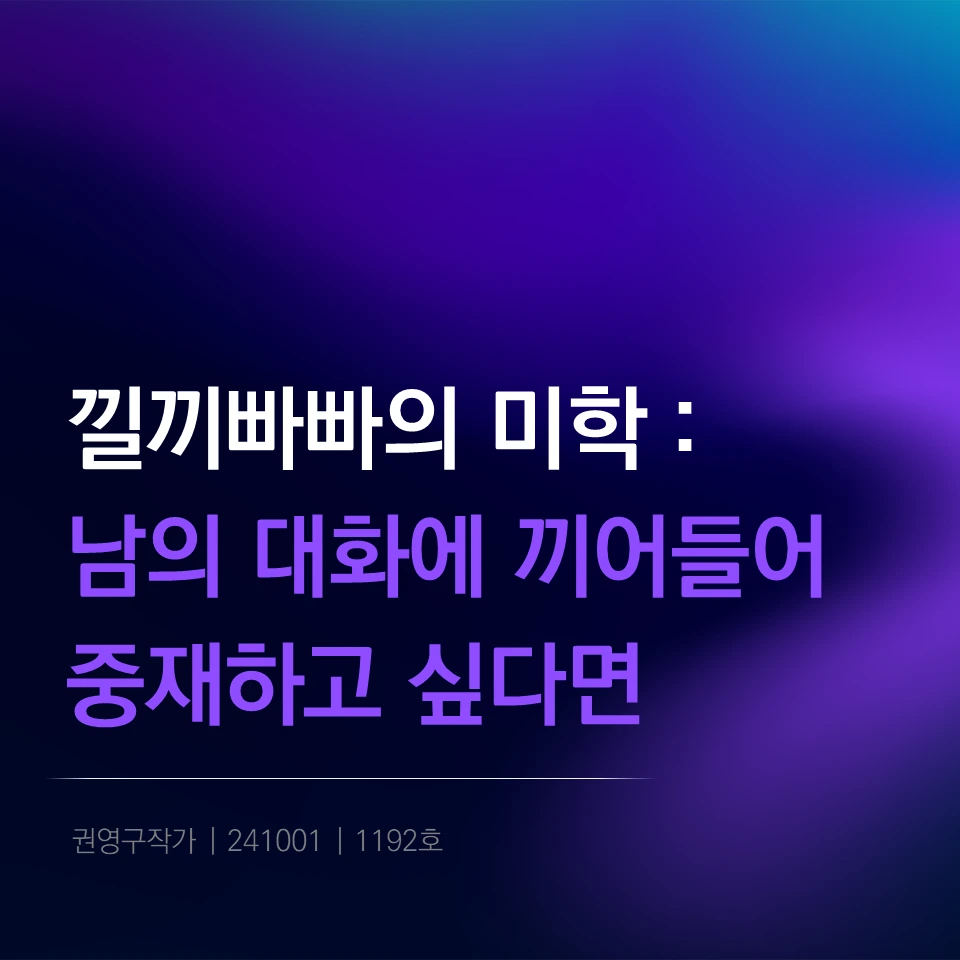 낄끼빠빠의 미학 :
남의 대화에 끼어들어
중재하고 싶다면

권영구작가 | 241001 | 1192호